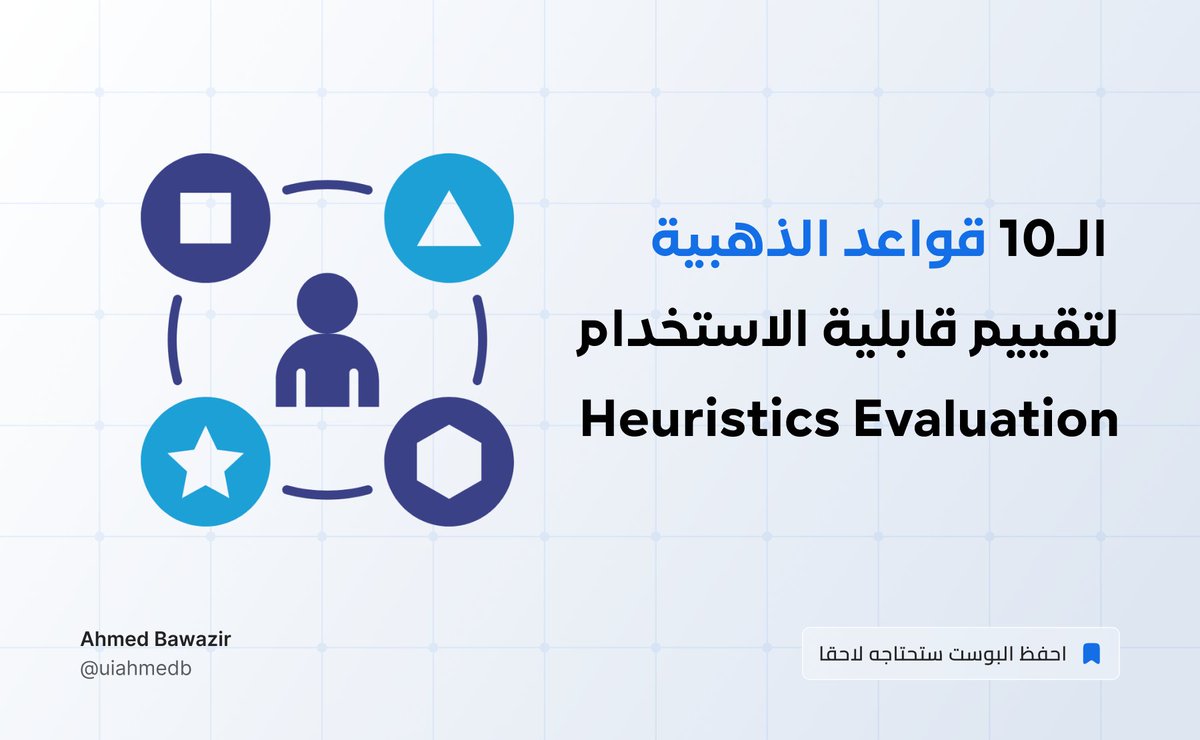 الـ10 قواعد الذهبية
لتقييم قابلية الاستخدام
Heuristics Evaluation

Ahmed Bawazir
@uiahmedb

احفظ البوست ستحتاجه لاحقا